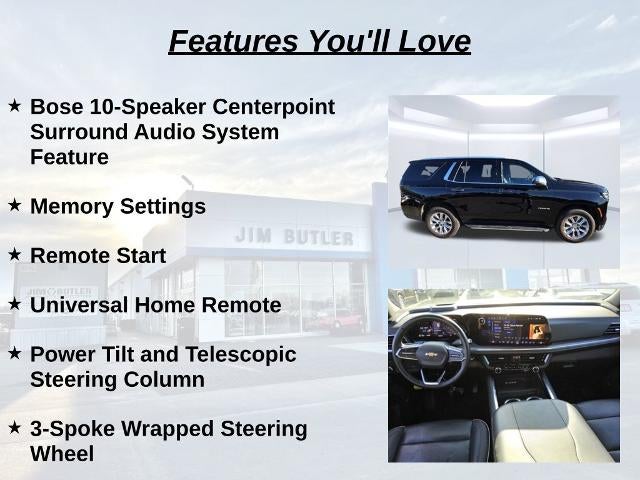 Features You'll Love

★ Bose 10-Speaker Centerpoint Surround Audio System Feature

★ Memory Settings

★ Remote Start

★ Universal Home Remote

★ Power Tilt and Telescopic Steering Column

★ 3-Spoke Wrapped Steering Wheel

JIM BUTLER